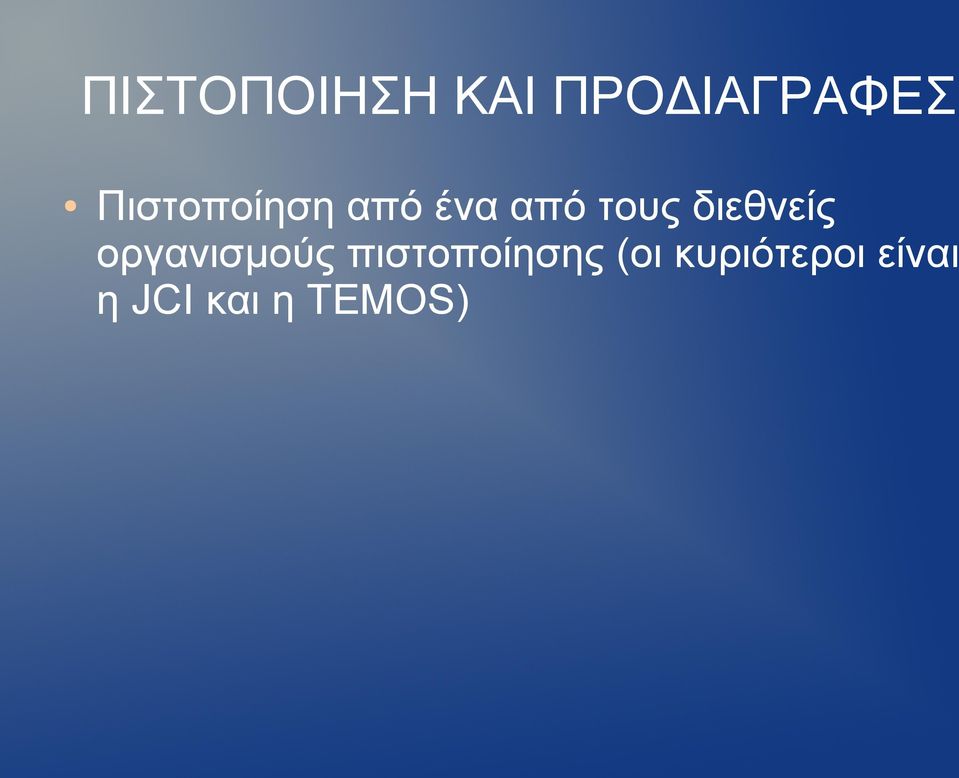 ΠΙΣΤΟΠΟΙΗΣΗ ΚΑΙ ΠΡΟΔΙΑΓΡΑΦΕΣ

• Πιστοποίηση από ένα από τους διεθνείς οργανισμούς πιστοποίησης (οι κυριότεροι είναι η JCI και η TEMOS)